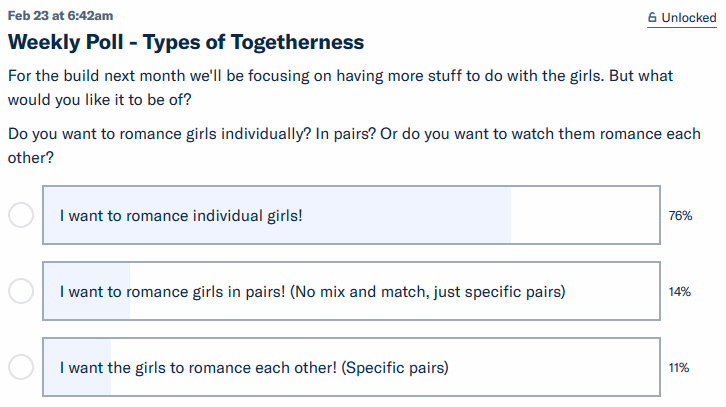 Feb 23 at 6:42am

Unlocked

Weekly Poll - Types of Togetherness

For the build next month we'll be focusing on having more stuff to do with the girls. But what would you like it to be of?

Do you want to romance girls individually? In pairs? Or do you want to watch them romance each other?

I want to romance individual girls! 76%

I want to romance girls in pairs! (No mix and match, just specific pairs) 14%

I want the girls to romance each other! (Specific pairs) 11%